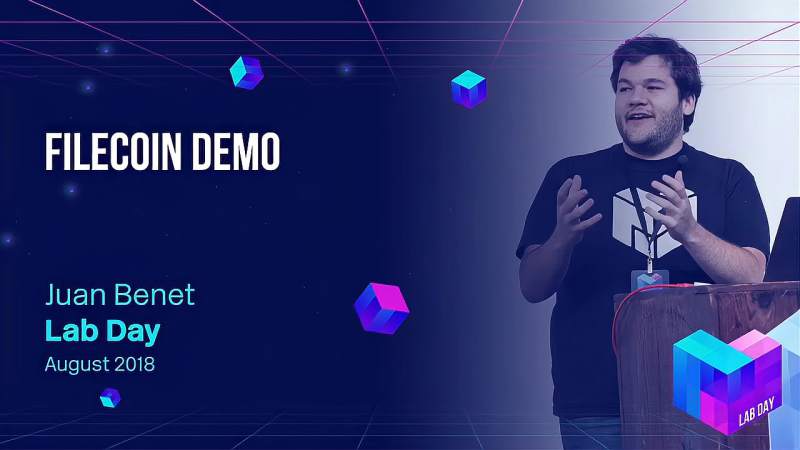 FILECOIN DEMO

Juan Benet
Lab Day
August 2018

LAB DAY